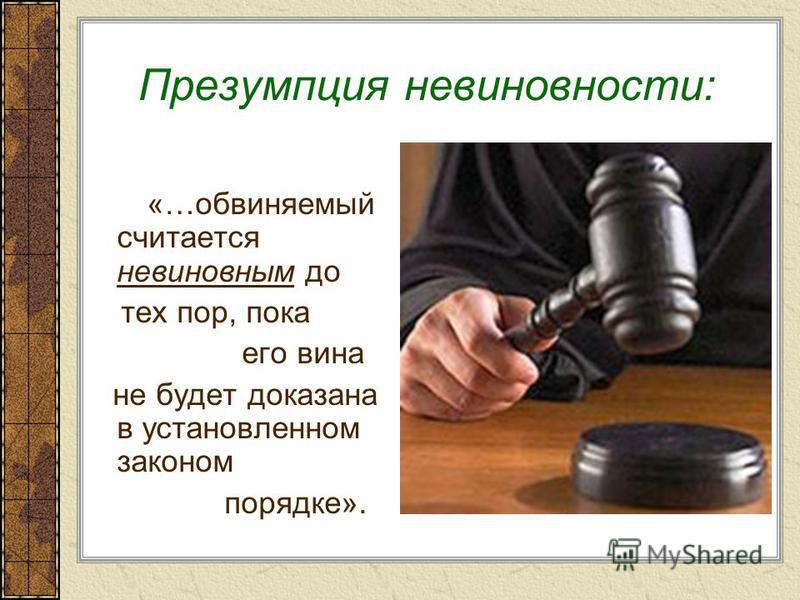 Презумпция невиновности:

«…обвиняемый считается невиновным до тех пор, пока его вина не будет доказана в установленном законом порядке».

MyShared